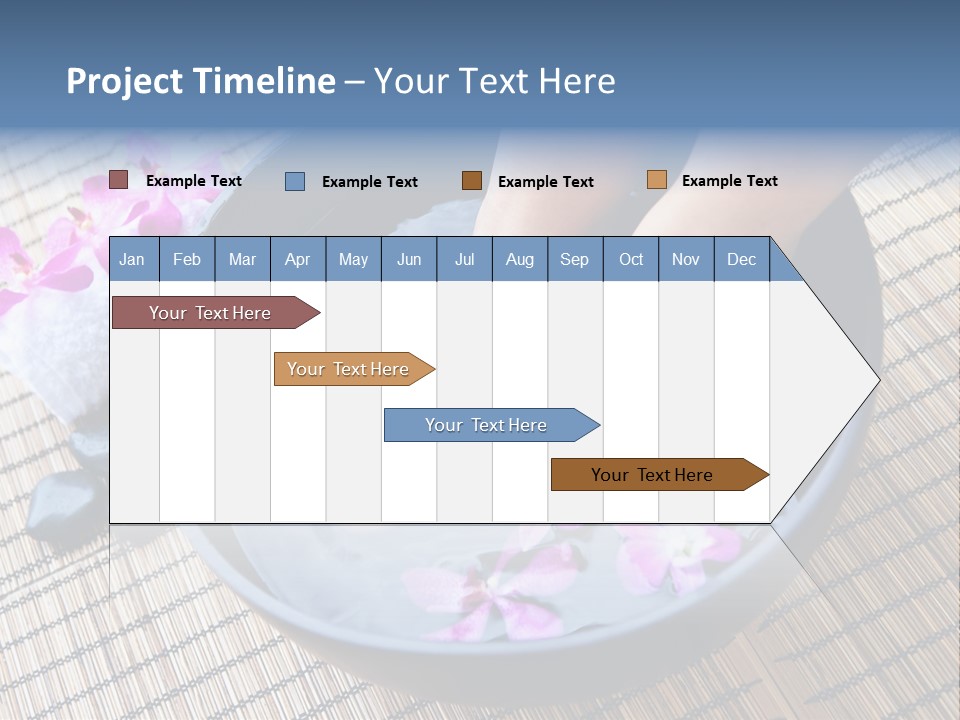 Project Timeline – Your Text Here

Example Text
Example Text
Example Text
Example Text

| Jan | Feb | Mar | Apr | May | Jun | Jul | Aug | Sep | Oct | Nov | Dec |
|---|---|---|---|---|---|---|---|---|---|---|---|

Your Text Here
Your Text Here
Your Text Here
Your Text Here